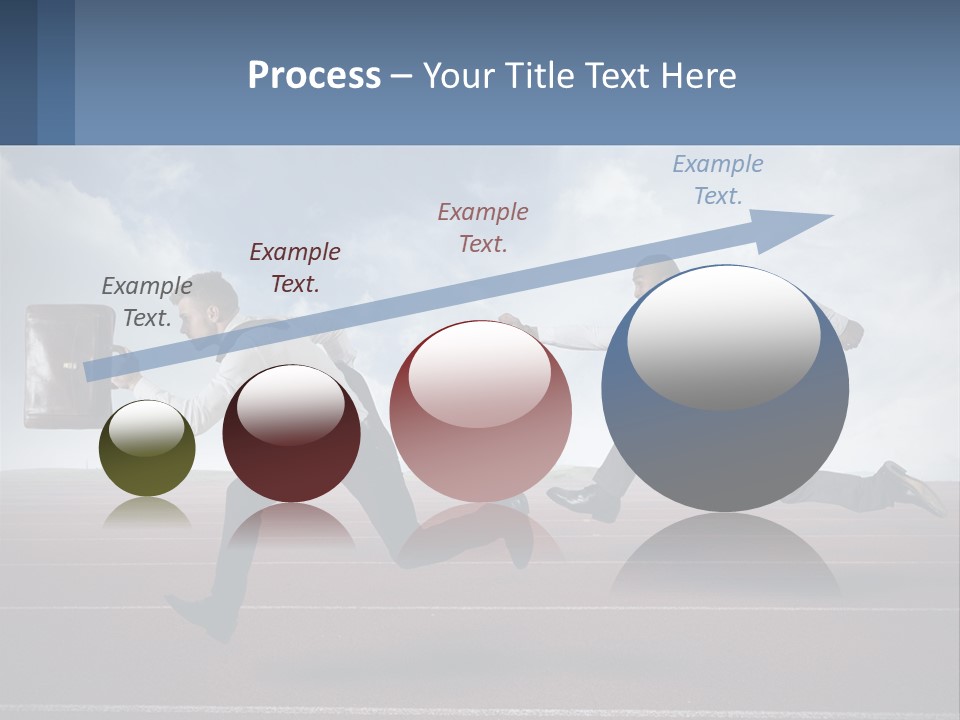 Process – Your Title Text Here

Example Text.

Example Text.

Example Text.

Example Text.